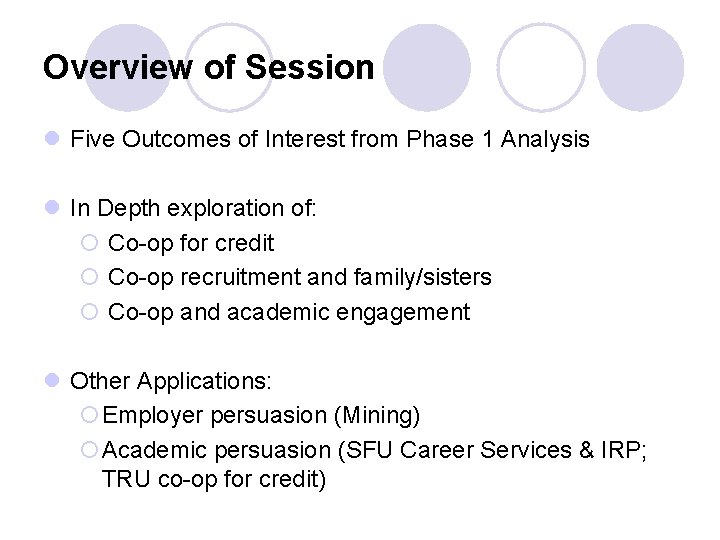 Overview of Session

Five Outcomes of Interest from Phase 1 Analysis

In Depth exploration of:
Co-op for credit
Co-op recruitment and family/sisters
Co-op and academic engagement

Other Applications:
Employer persuasion (Mining)
Academic persuasion (SFU Career Services & IRP; TRU co-op for credit)